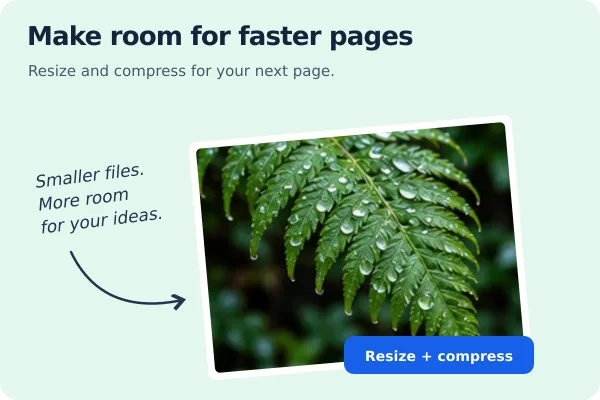 Make room for faster pages

Resize and compress for your next page.

Smaller files.
More room
for your ideas.

Resize + compress